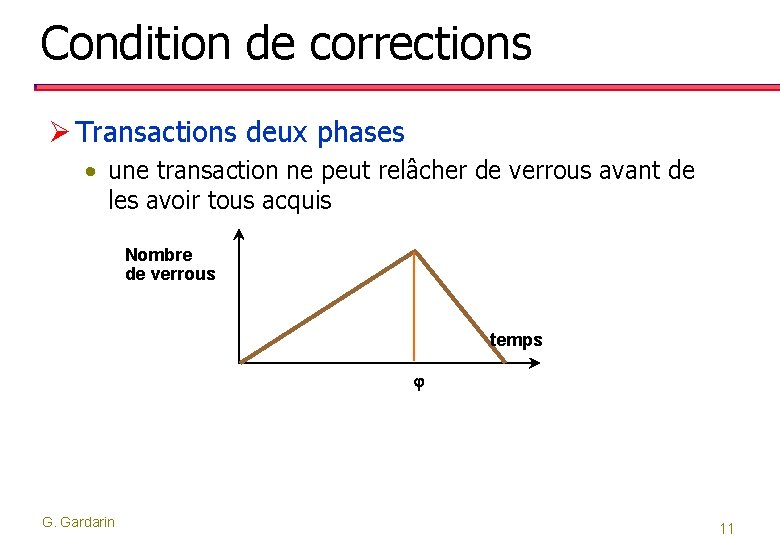 Condition de corrections

➢ Transactions deux phases

• une transaction ne peut relâcher de verrous avant de les avoir tous acquis

Nombre
de verrous

temps

φ

G. Gardarin

11